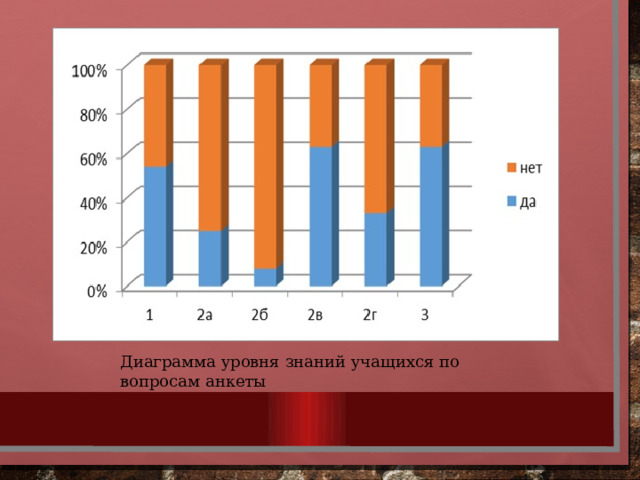 100%
80%
60%
40%
20%
0%

1 2а 2б 2в 2г 3

нет
да

Диаграмма уровня знаний учащихся по вопросам анкеты